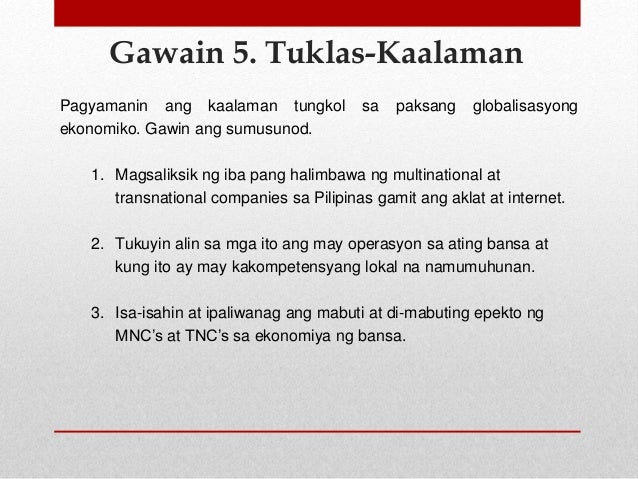 Gawain 5. Tuklas-Kaalaman

Pagyamanin ang kaalaman tungkol sa paksang globalisasyong ekonomiko. Gawin ang sumusunod.

1. Magsaliksik ng iba pang halimbawa ng multinational at transnational companies sa Pilipinas gamit ang aklat at internet.

2. Tukuyin alin sa mga ito ang may operasyon sa ating bansa at kung ito ay may kakompetensyang lokal na namumuhunan.

3. Isa-isahin at ipaliwanag ang mabuti at di-mabuting epekto ng MNC's at TNC's sa ekonomiya ng bansa.